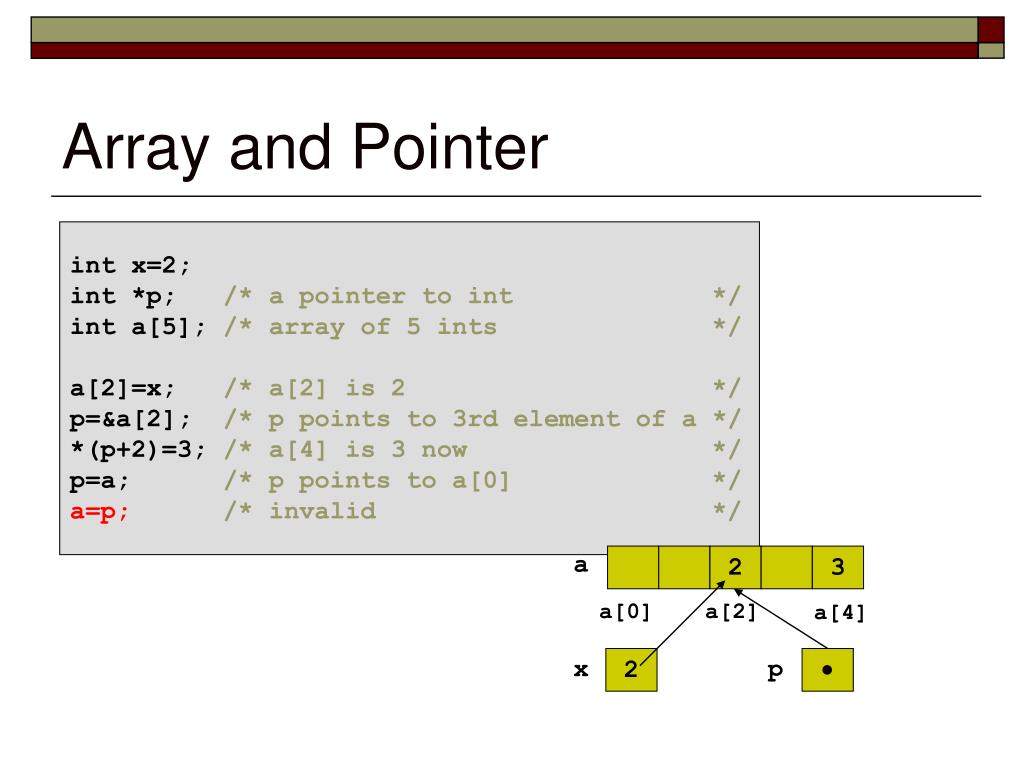 Array and Pointer

int x=2;
int *p;    /* a pointer to int                */
int a[5];  /* array of 5 ints                 */

a[2]=x;    /* a[2] is 2                       */
p=&a[2];   /* p points to 3rd element of a    */
*(p+2)=3;  /* a[4] is 3 now                   */
p=a;       /* p points to a[0]                */
a=p;       /* invalid                         */

a
2
3
a[0]
a[2]
a[4]
x
2
p
•